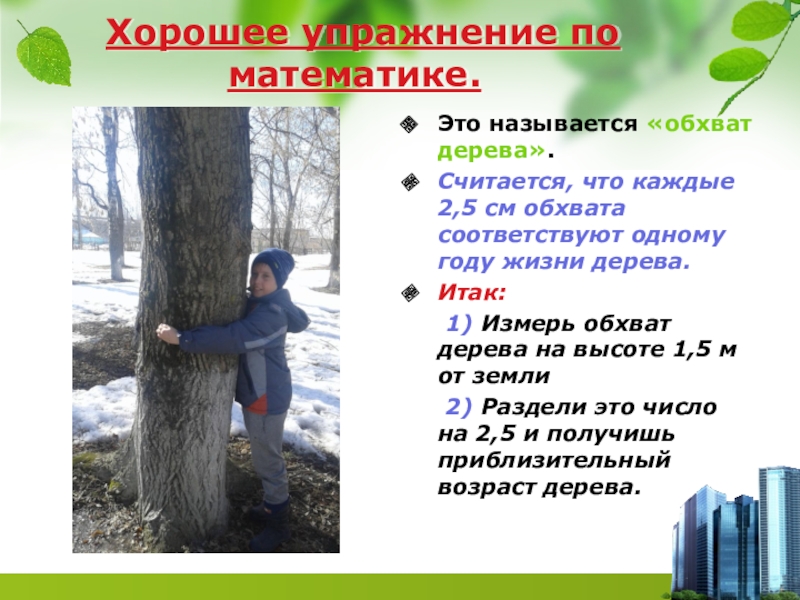 Хорошее упражнение по математике.

Это называется «обхват дерева».

Считается, что каждые 2,5 см обхвата соответствуют одному году жизни дерева.

Итак:

1) Измерь обхват дерева на высоте 1,5 м от земли

2) Раздели это число на 2,5 и получишь приблизительный возраст дерева.